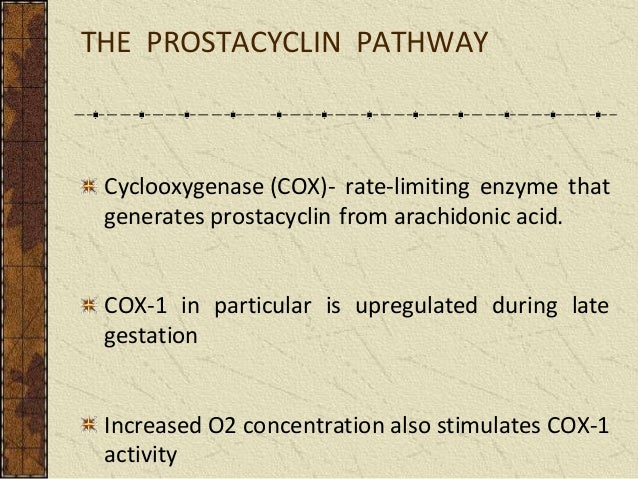 THE PROSTACYCLIN PATHWAY

Cyclooxygenase (COX)- rate-limiting enzyme that generates prostacyclin from arachidonic acid.

COX-1 in particular is upregulated during late gestation

Increased O2 concentration also stimulates COX-1 activity